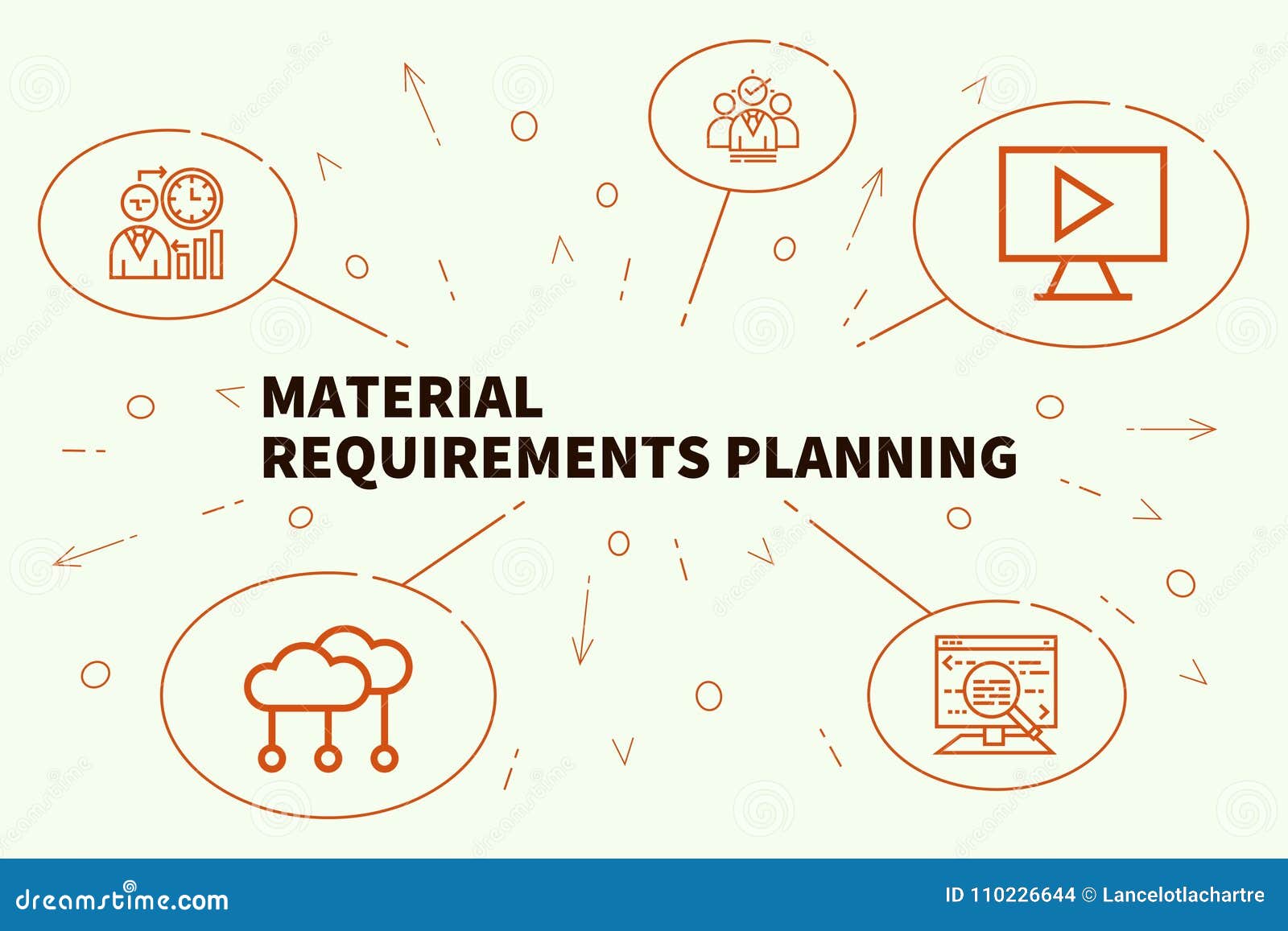 MATERIAL
REQUIREMENTS PLANNING

dreamstime.com

ID 110226644 © Lancelotlachartre